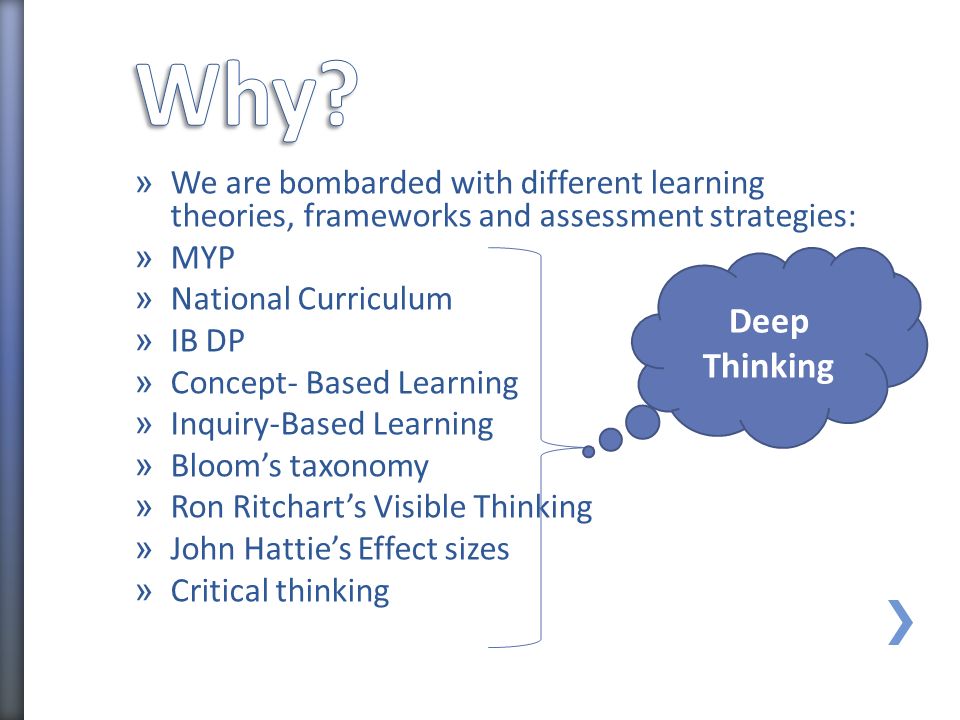 Why?

» We are bombarded with different learning theories, frameworks and assessment strategies:
» MYP
» National Curriculum
» IB DP
» Concept- Based Learning
» Inquiry-Based Learning
» Bloom's taxonomy
» Ron Ritchart's Visible Thinking
» John Hattie's Effect sizes
» Critical thinking

Deep Thinking